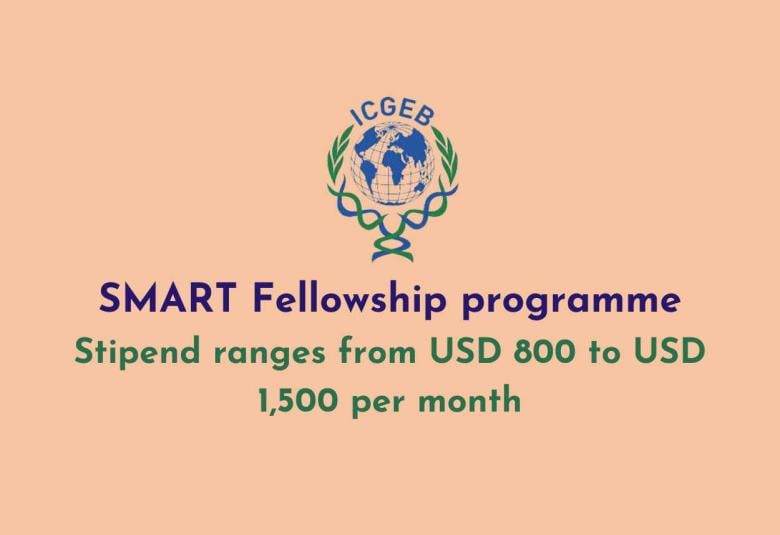 ICGEB

SMART Fellowship programme

Stipend ranges from USD 800 to USD 1,500 per month